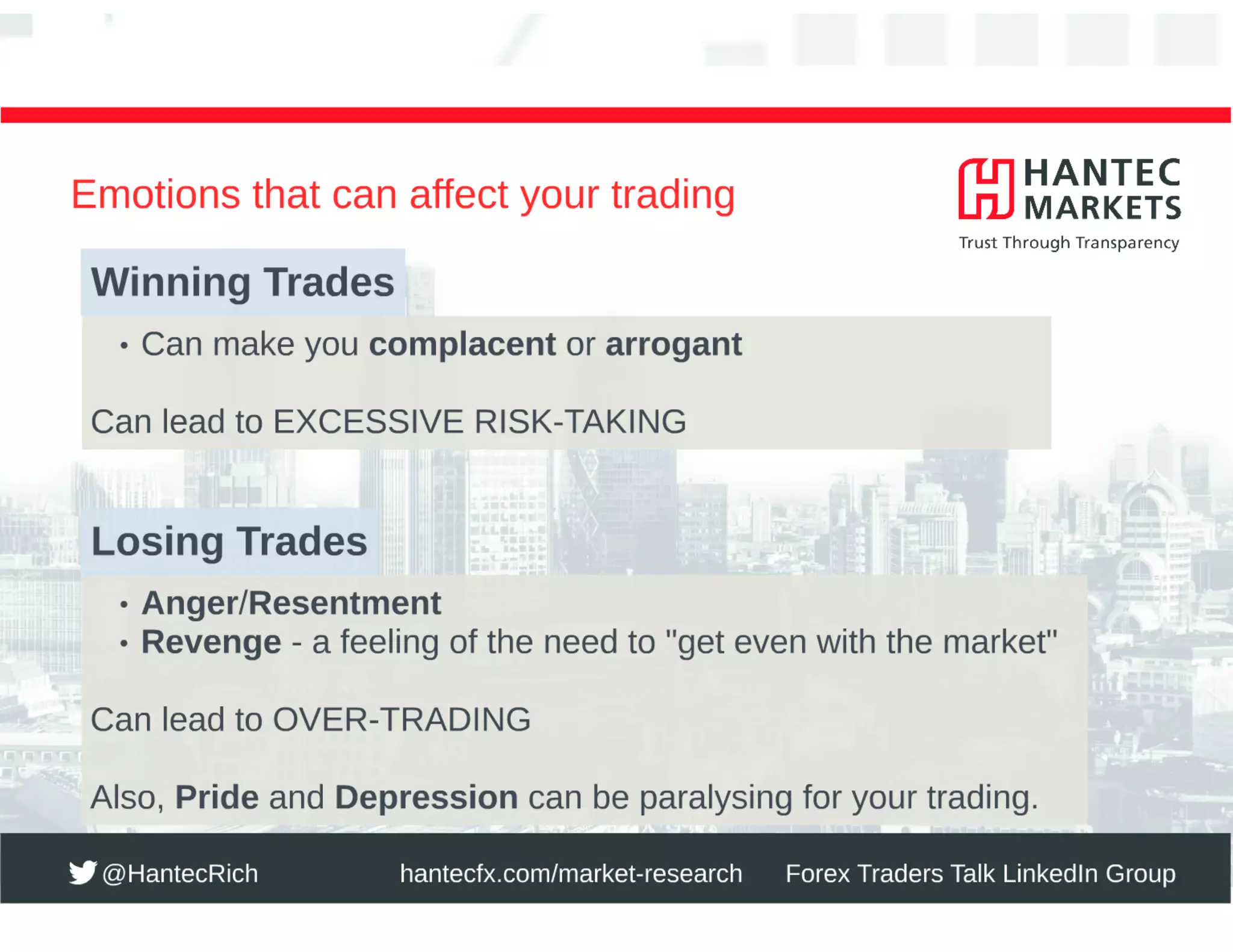 Emotions that can affect your trading

HANTEC MARKETS
Trust Through Transparency

Winning Trades

• Can make you complacent or arrogant

Can lead to EXCESSIVE RISK-TAKING

Losing Trades

• Anger/Resentment
• Revenge - a feeling of the need to "get even with the market"

Can lead to OVER-TRADING

Also, Pride and Depression can be paralysing for your trading.

@HantecRich hantecfx.com/market-research Forex Traders Talk LinkedIn Group